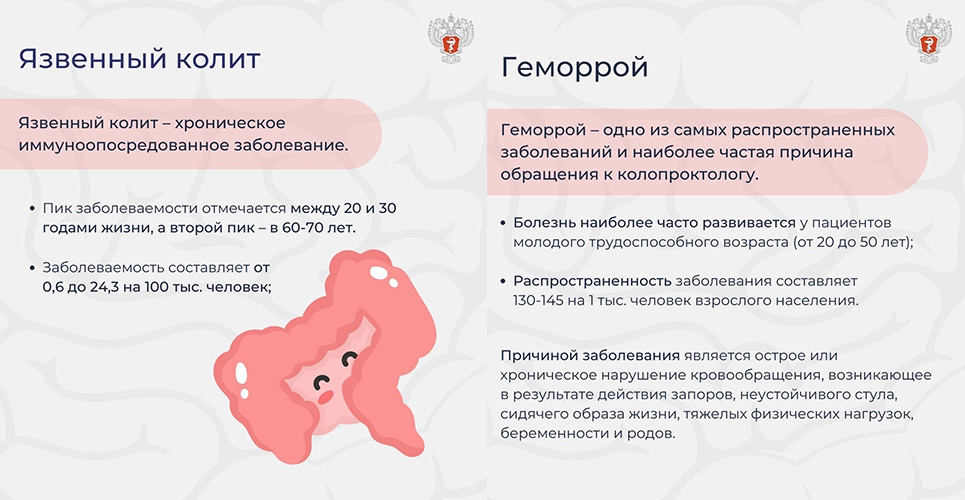 Язвенный колит

Язвенный колит – хроническое иммуноопосредованное заболевание.

• Пик заболеваемости отмечается между 20 и 30 годами жизни, а второй пик – в 60-70 лет.

• Заболеваемость составляет от 0,6 до 24,3 на 100 тыс. человек;

Геморрой

Геморрой – одно из самых распространенных заболеваний и наиболее частая причина обращения к колопроктологу.

• Болезнь наиболее часто развивается у пациентов молодого трудоспособного возраста (от 20 до 50 лет);

• Распространенность заболевания составляет 130-145 на 1 тыс. человек взрослого населения.

Причиной заболевания является острое или хроническое нарушение кровообращения, возникающее в результате действия запоров, неустойчивого стула, сидячего образа жизни, тяжелых физических нагрузок, беременности и родов.